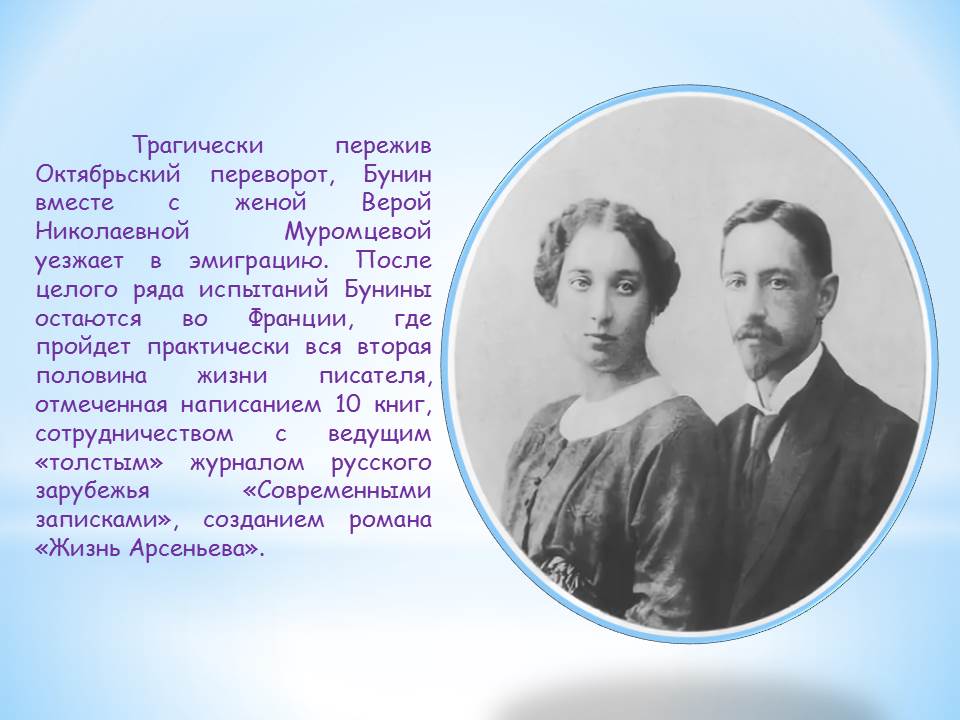 Трагически пережив Октябрьский переворот, Бунин вместе с женой Верой Николаевной Муромцевой уезжает в эмиграцию. После целого ряда испытаний Бунины остаются во Франции, где пройдет практически вся вторая половина жизни писателя, отмеченная написанием 10 книг, сотрудничеством с ведущим «толстым» журналом русского зарубежья «Современными записками», созданием романа «Жизнь Арсеньева».